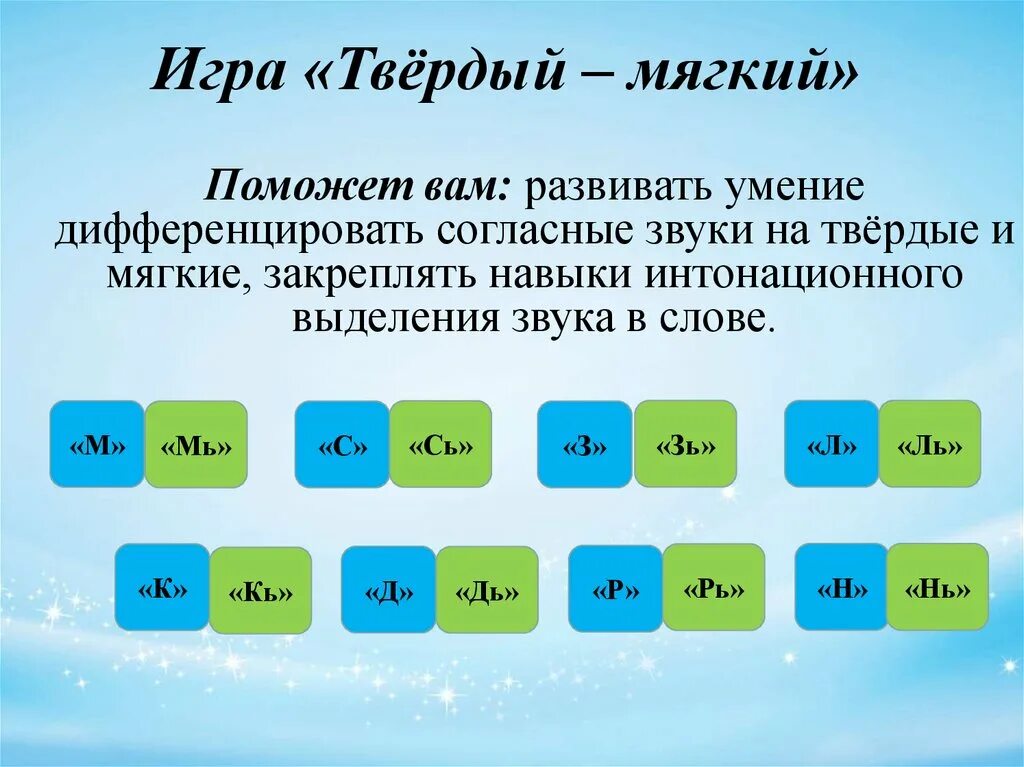 Игра «Твёрдый – мягкий»

Поможет вам: развивать умение дифференцировать согласные звуки на твёрдые и мягкие, закреплять навыки интонационного выделения звука в слове.

«М» «Мь» «С» «Сь» «З» «Зь» «Л» «Ль»

«К» «Кь» «Д» «Дь» «Р» «Рь» «Н» «Нь»